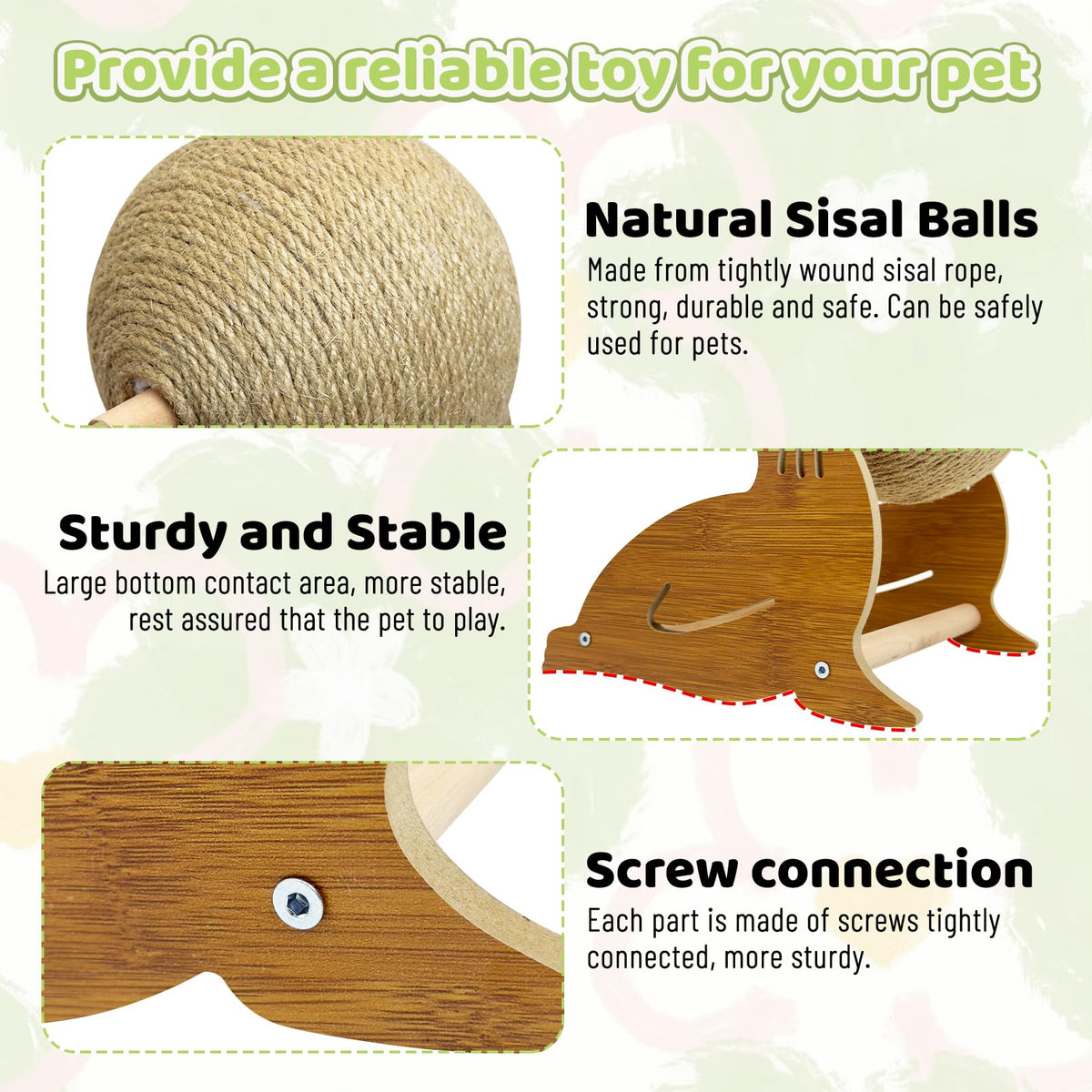 Provide a reliable toy for your pet

Natural Sisal Balls
Made from tightly wound sisal rope, strong, durable and safe. Can be safely used for pets.

Sturdy and Stable
Large bottom contact area, more stable, rest assured that the pet to play.

Screw connection
Each part is made of screws tightly connected, more sturdy.